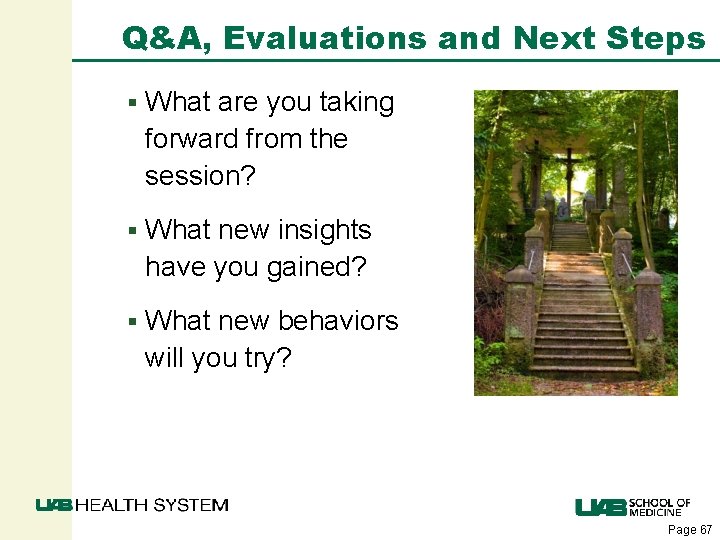 Q&A, Evaluations and Next Steps

▪ What are you taking forward from the session?

▪ What new insights have you gained?

▪ What new behaviors will you try?

UAB HEALTH SYSTEM

UAB SCHOOL OF MEDICINE

Page 67